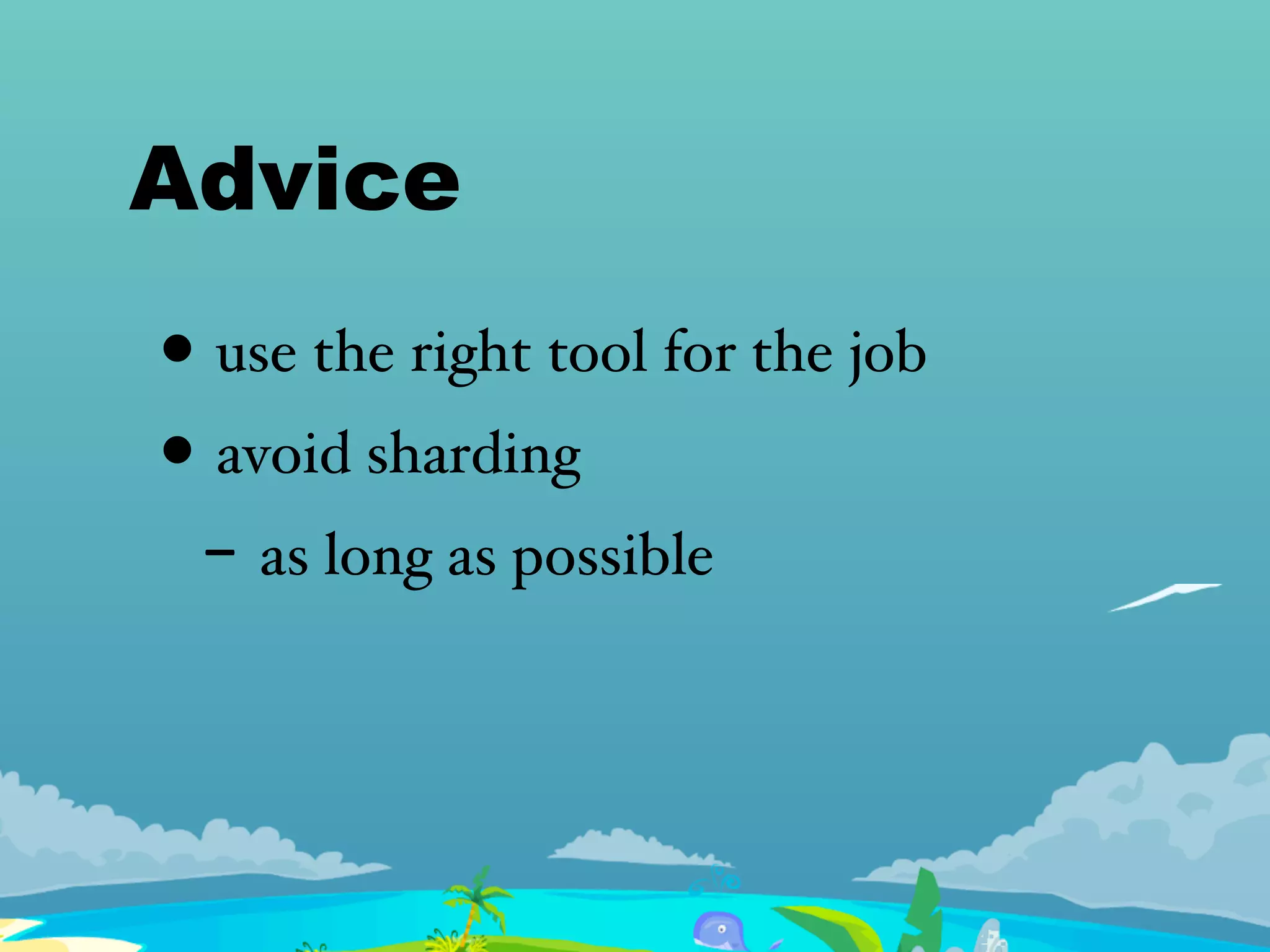 Advice

• use the right tool for the job
• avoid sharding
– as long as possible